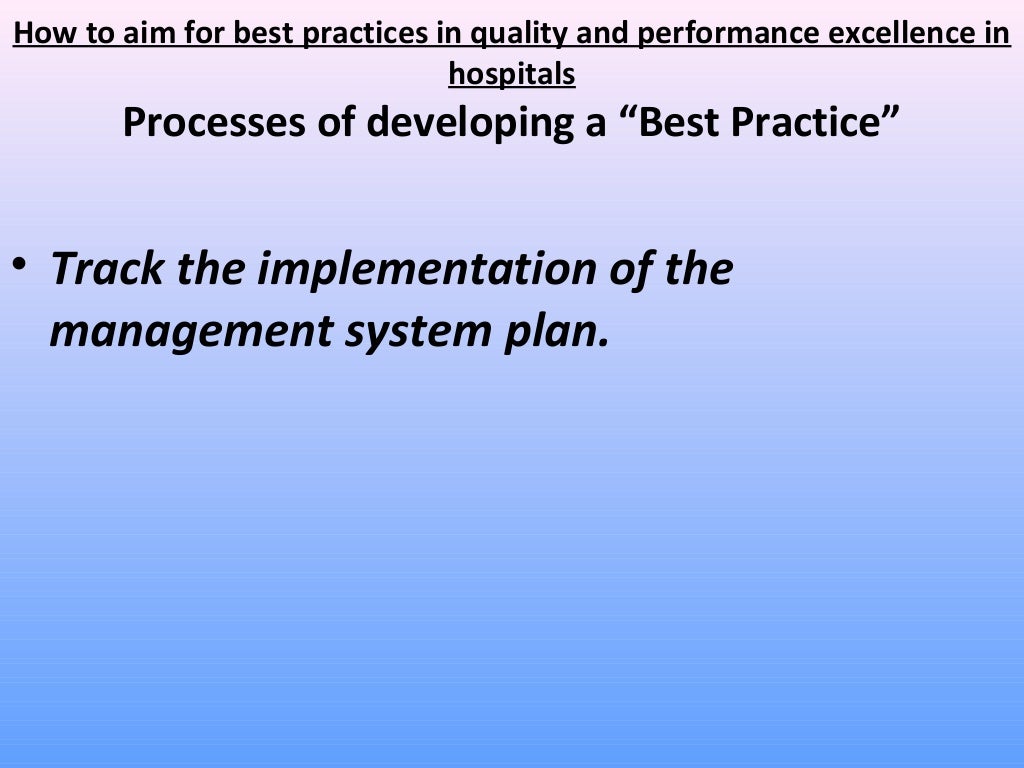 How to aim for best practices in quality and performance excellence in hospitals
Processes of developing a “Best Practice”

• Track the implementation of the management system plan.